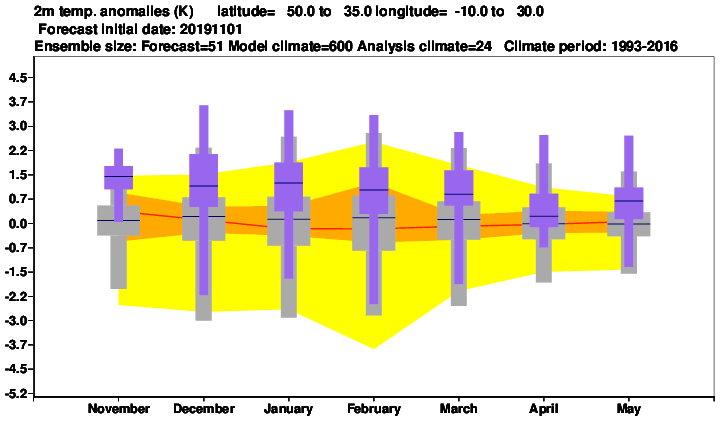 2m temp. anomalies (K) latitude= 50.0 to 35.0 longitude= -10.0 to 30.0
Forecast initial date: 20191101
Ensemble size: Forecast=51 Model climate=600 Analysis climate=24 Climate period: 1993-2016

4.5
3.7
3.0
2.2
1.5
0.7
0.0
-0.7
-1.5
-2.2
-3.0
-3.7
-4.5
-5.2

November December January February March April May